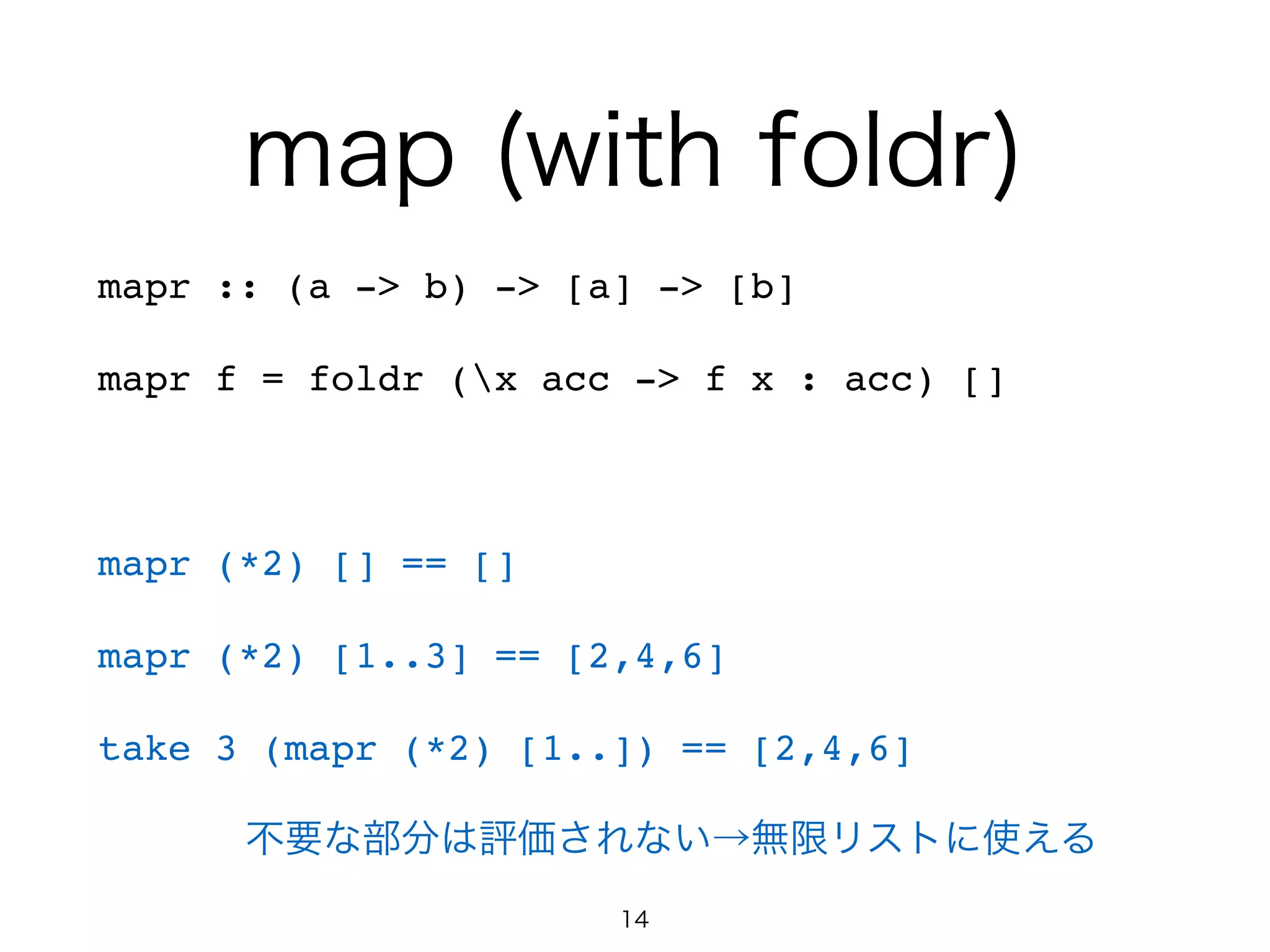 map (with foldr)

mapr :: (a -> b) -> [a] -> [b]

mapr f = foldr (\x acc -> f x : acc) []

mapr (*2) [] == []

mapr (*2) [1..3] == [2,4,6]

take 3 (mapr (*2) [1..]) == [2,4,6]

不要な部分は評価されない→無限リストに使える

14